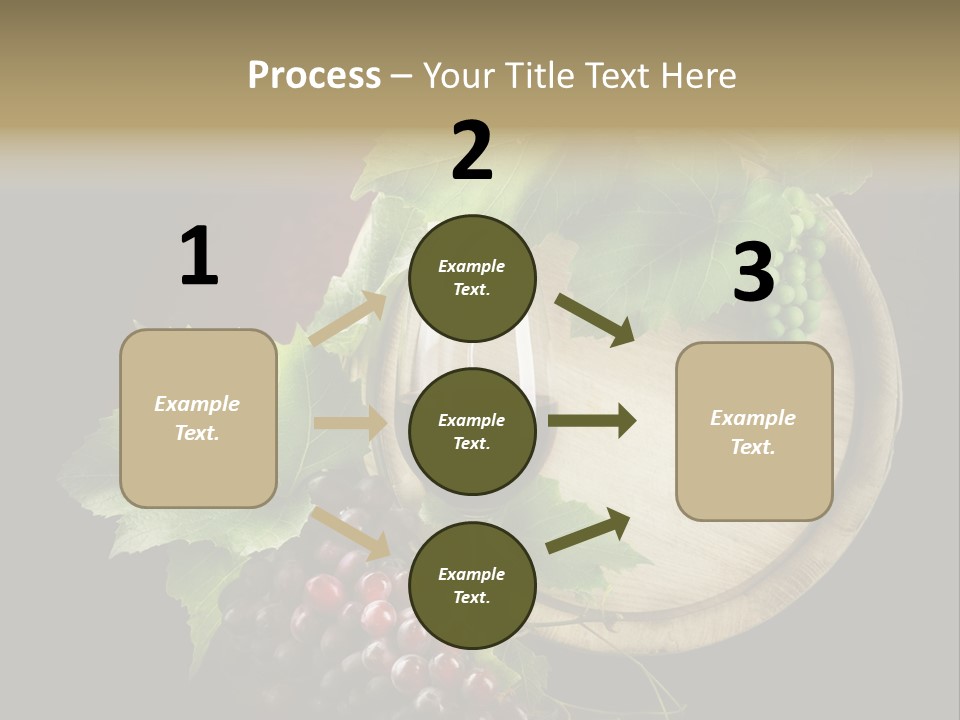 Process – Your Title Text Here

1

Example Text.

2

Example Text.

Example Text.

Example Text.

3

Example Text.